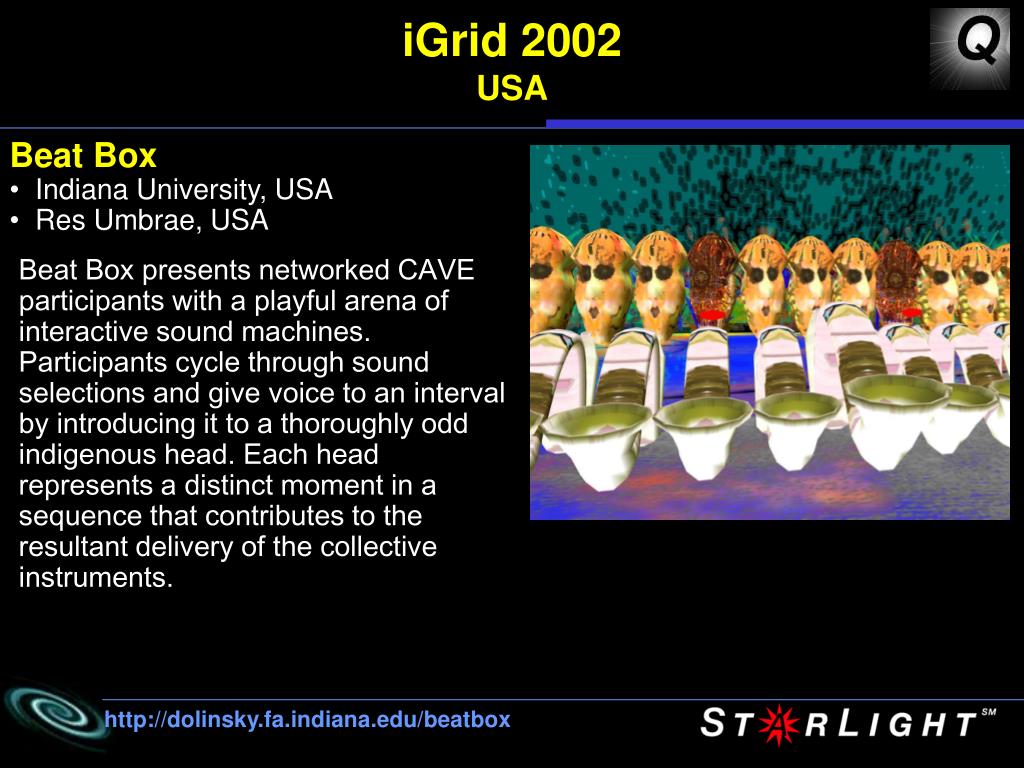 iGrid 2002
USA

Q

Beat Box
• Indiana University, USA
• Res Umbrae, USA

Beat Box presents networked CAVE participants with a playful arena of interactive sound machines. Participants cycle through sound selections and give voice to an interval by introducing it to a thoroughly odd indigenous head. Each head represents a distinct moment in a sequence that contributes to the resultant delivery of the collective instruments.

http://dolinsky.fa.indiana.edu/beatbox

STARLIGHT SM